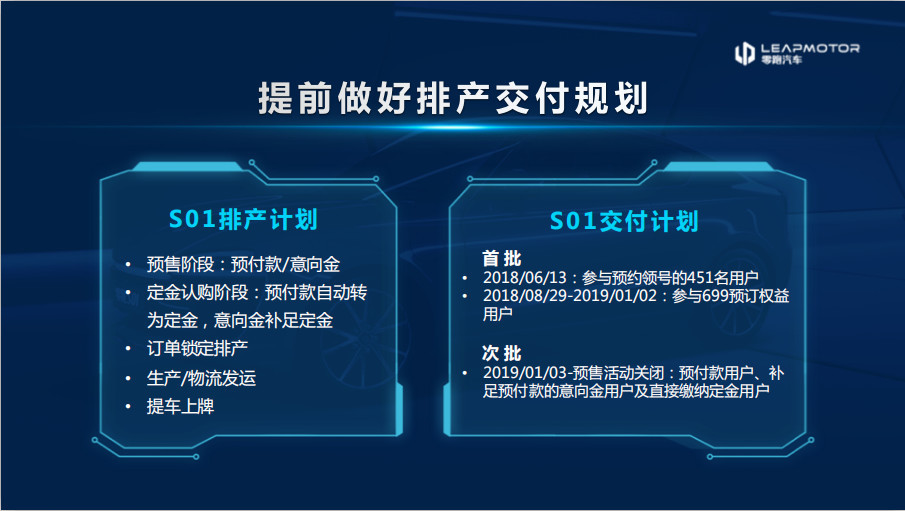 LEAPMOTOR
零跑汽车

提前做好排产交付规划

S01排产计划

• 预售阶段：预付款/意向金
• 定金认购阶段：预付款自动转为定金，意向金补足定金
• 订单锁定排产
• 生产/物流发运
• 提车上牌

S01交付计划

首批
• 2018/06/13：参与预约领号的451名用户
• 2018/08/29-2019/01/02：参与699预订权益用户

次批
• 2019/01/03-预售活动关闭：预付款用户、补足预付款的意向金用户及直接缴纳定金用户